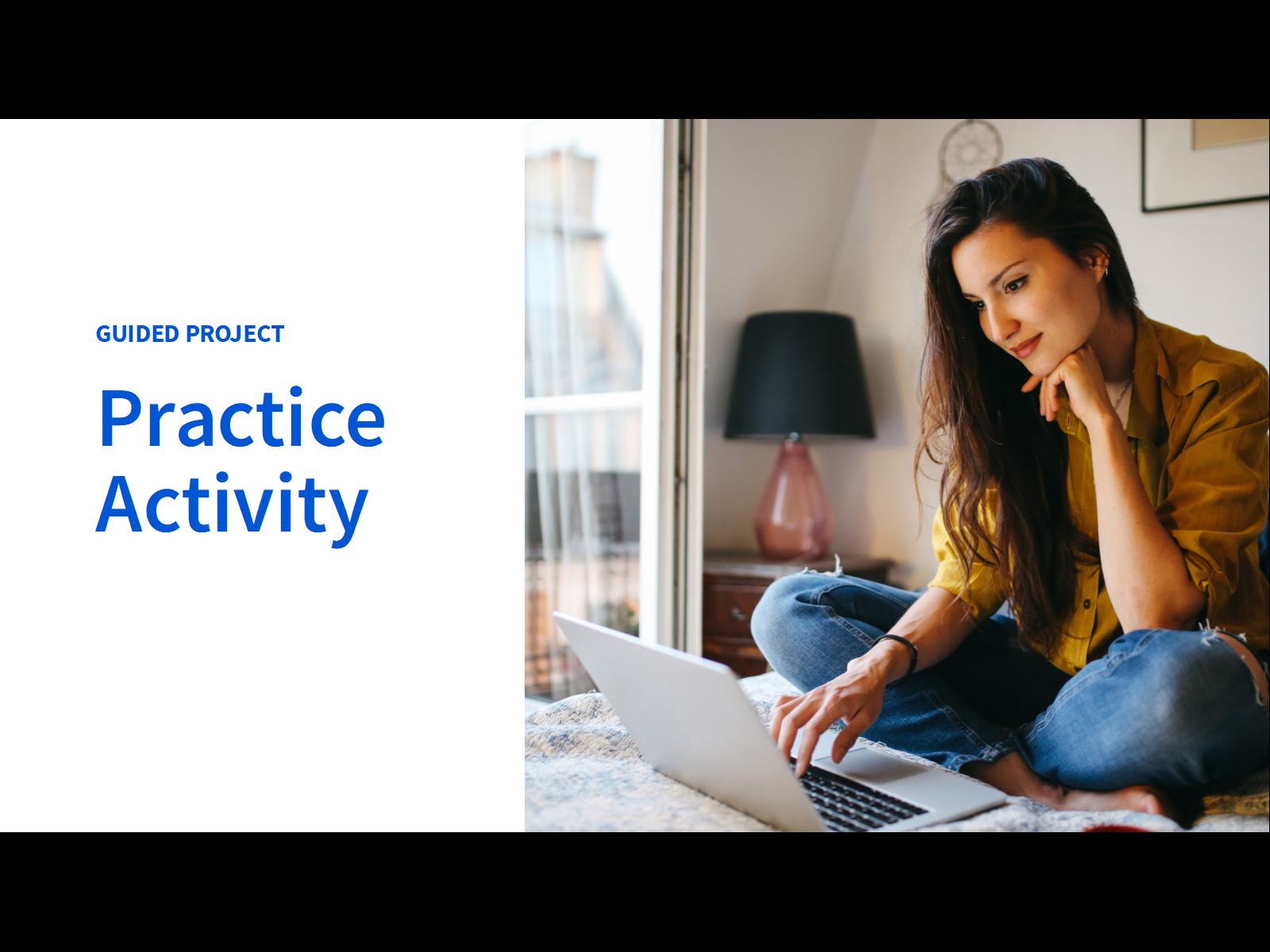 GUIDED PROJECT

Practice Activity